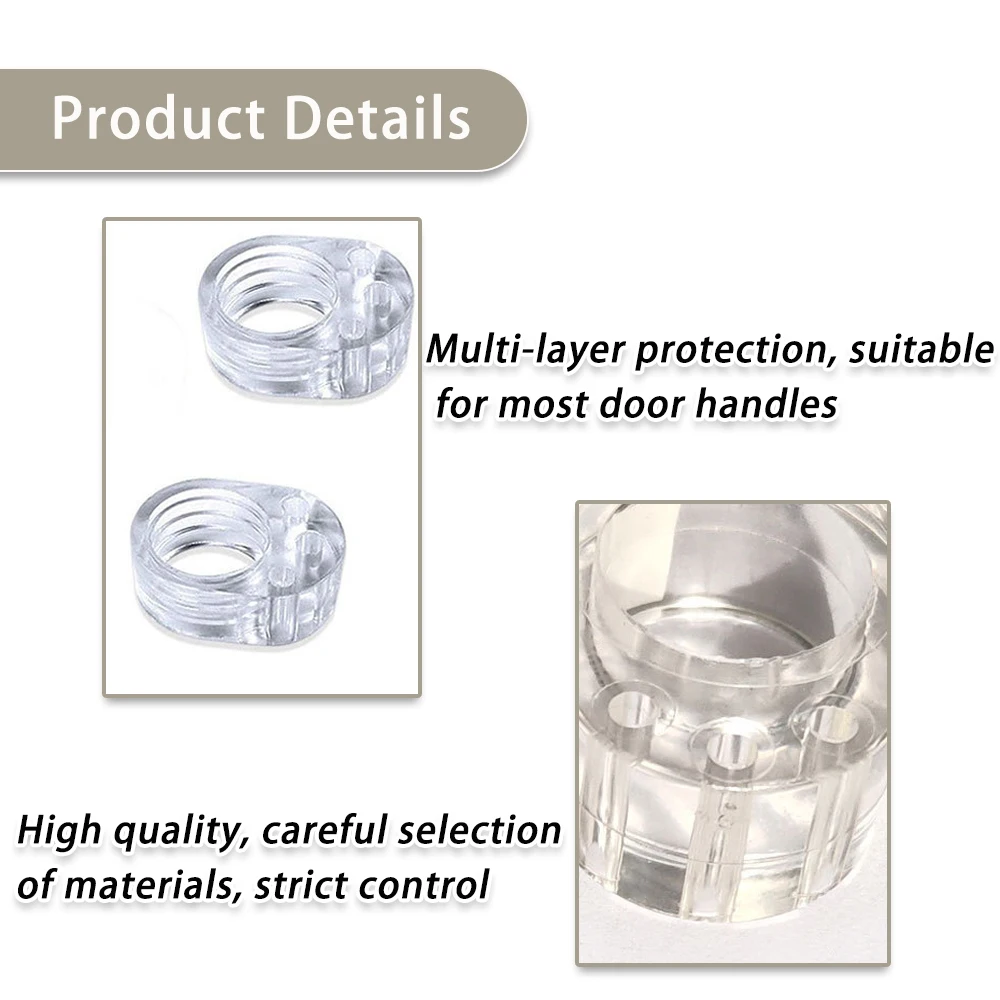 Product Details

Multi-layer protection, suitable for most door handles

High quality, careful selection of materials, strict control